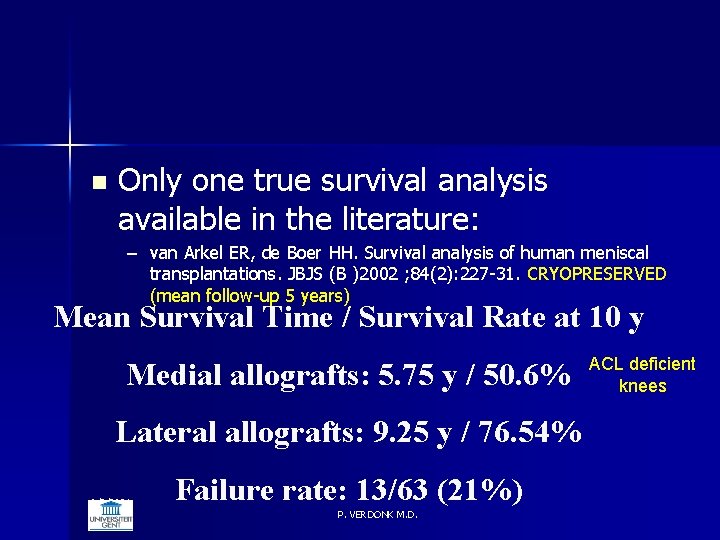 Only one true survival analysis available in the literature:

– van Arkel ER, de Boer HH. Survival analysis of human meniscal transplantations. JBJS (B )2002 ;84(2):227-31. CRYOPRESERVED (mean follow-up 5 years)

Mean Survival Time / Survival Rate at 10 y

Medial allografts: 5.75 y / 50.6%

ACL deficient knees

Lateral allografts: 9.25 y / 76.54%

Failure rate: 13/63 (21%)

UNIVERSITEIT GENT

P. VERDONK M.D.